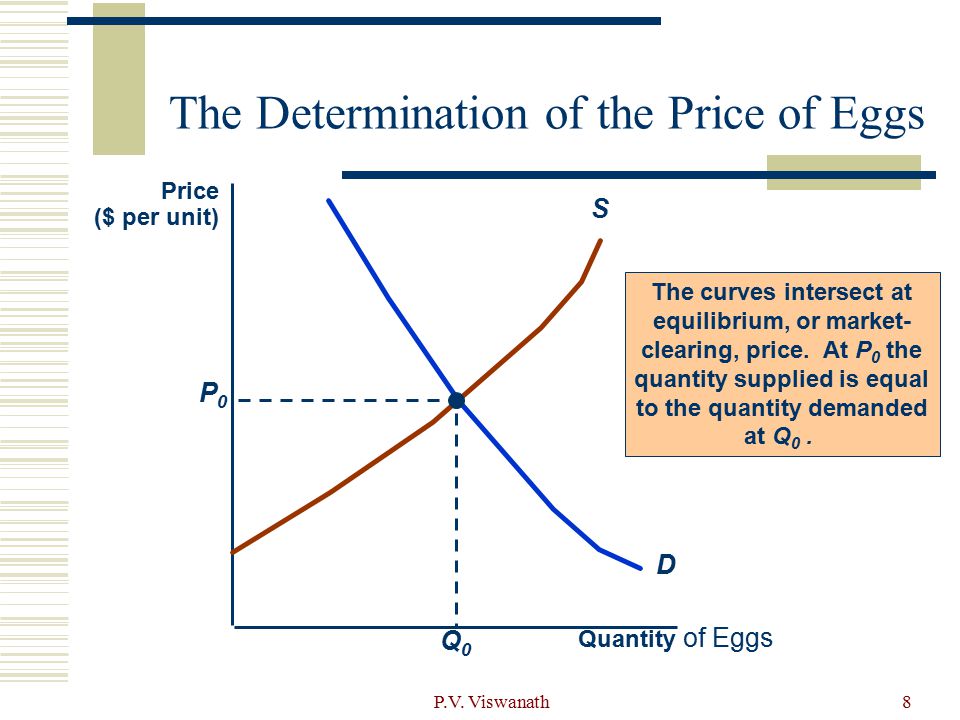 The Determination of the Price of Eggs

Price
($ per unit)

S

The curves intersect at equilibrium, or market-clearing, price. At $P_0$ the quantity supplied is equal to the quantity demanded at $Q_0$ .

$P_0$

D

$Q_0$

Quantity of Eggs

P.V. Viswanath

8